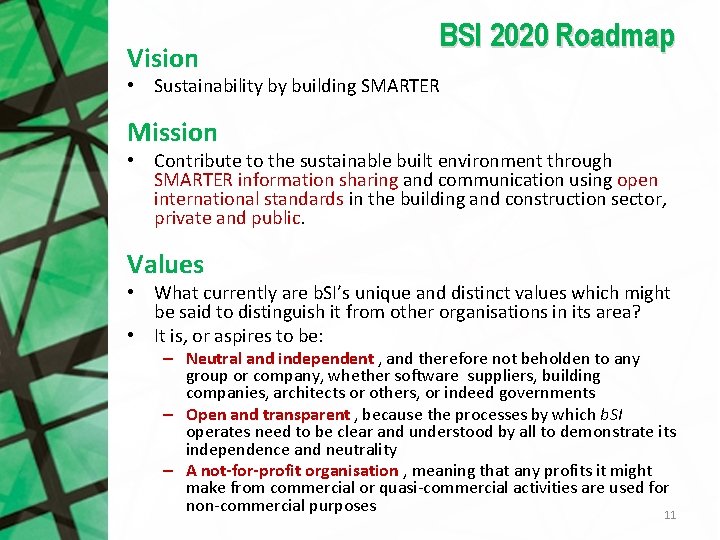 BSI 2020 Roadmap

Vision

• Sustainability by building SMARTER

Mission

• Contribute to the sustainable built environment through SMARTER information sharing and communication using open international standards in the building and construction sector, private and public.

Values

• What currently are bSI's unique and distinct values which might be said to distinguish it from other organisations in its area?
• It is, or aspires to be:
– Neutral and independent , and therefore not beholden to any group or company, whether software suppliers, building companies, architects or others, or indeed governments
– Open and transparent , because the processes by which bSI operates need to be clear and understood by all to demonstrate its independence and neutrality
– A not-for-profit organisation , meaning that any profits it might make from commercial or quasi-commercial activities are used for non-commercial purposes

11